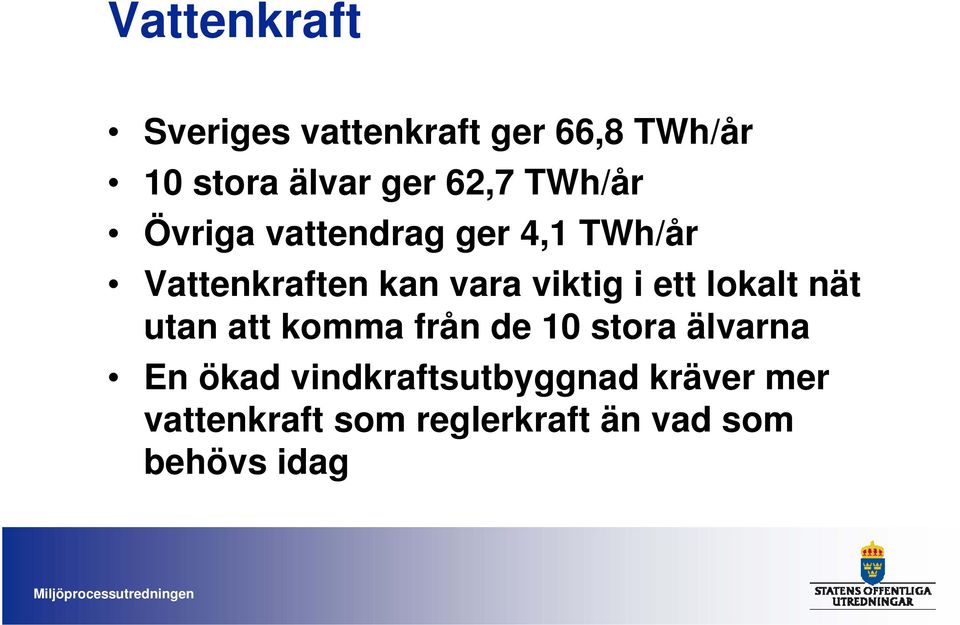 Vattenkraft

• Sveriges vattenkraft ger 66,8 TWh/år
• 10 stora älvar ger 62,7 TWh/år
• Övriga vattendrag ger 4,1 TWh/år
• Vattenkraften kan vara viktig i ett lokalt nät utan att komma från de 10 stora älvarna
• En ökad vindkraftsutbyggnad kräver mer vattenkraft som reglerkraft än vad som behövs idag

Miljöprocessutredningen

STATENS OFFENTLIGA UTREDNINGAR